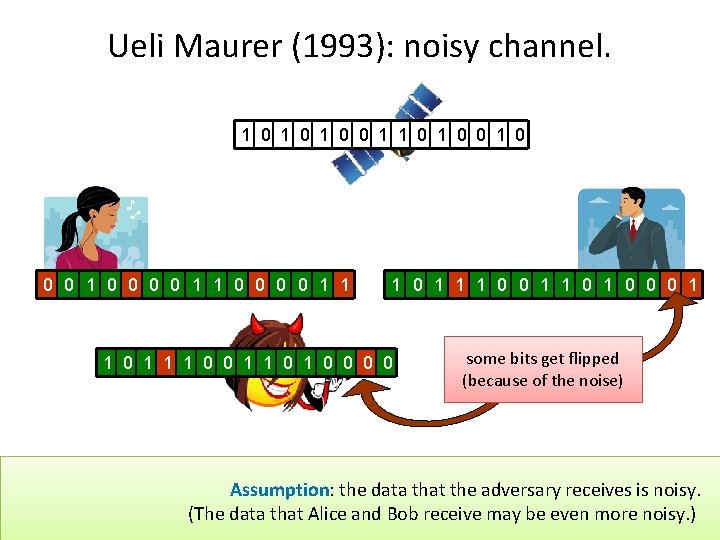 Ueli Maurer (1993): noisy channel.

1 0 1 0 1 0 0 1 1 0 1 0 0 1 0

0 0 1 0 0 0 0 1 1 0 0 0 0 1 1

1 0 1 1 1 0 0 1 1 0 1 0 0 0 1

1 0 1 1 1 0 0 1 1 0 1 0 0 0 0

some bits get flipped (because of the noise)

Assumption: the data that the adversary receives is noisy. (The data that Alice and Bob receive may be even more noisy.)